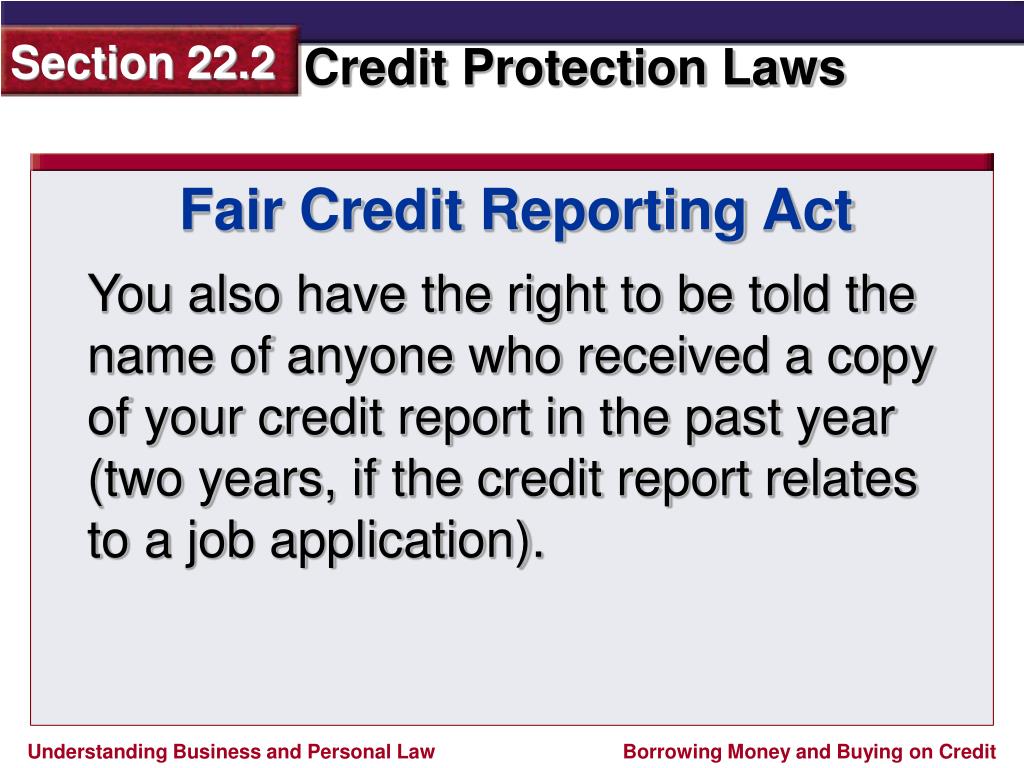 Section 22.2 Credit Protection Laws

Fair Credit Reporting Act

You also have the right to be told the name of anyone who received a copy of your credit report in the past year (two years, if the credit report relates to a job application).

Understanding Business and Personal Law

Borrowing Money and Buying on Credit